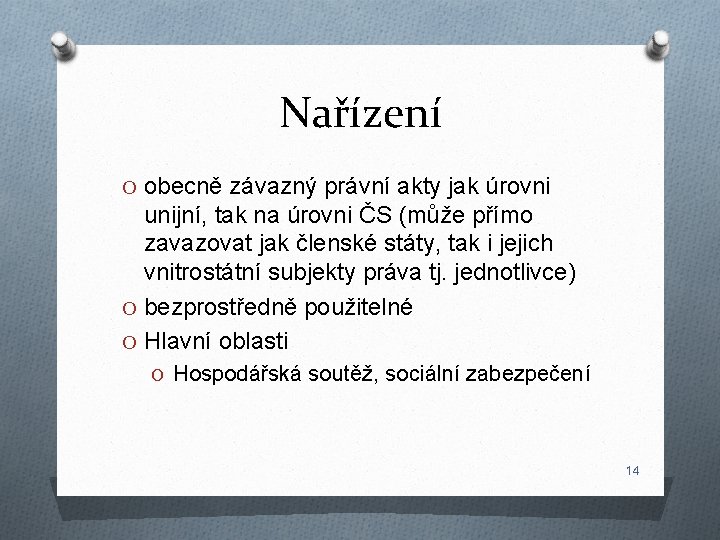 Nařízení

O obecně závazný právní akty jak úrovni unijní, tak na úrovni ČS (může přímo zavazovat jak členské státy, tak i jejich vnitrostátní subjekty práva tj. jednotlivce)
O bezprostředně použitelné
O Hlavní oblasti
O Hospodářská soutěž, sociální zabezpečení

14